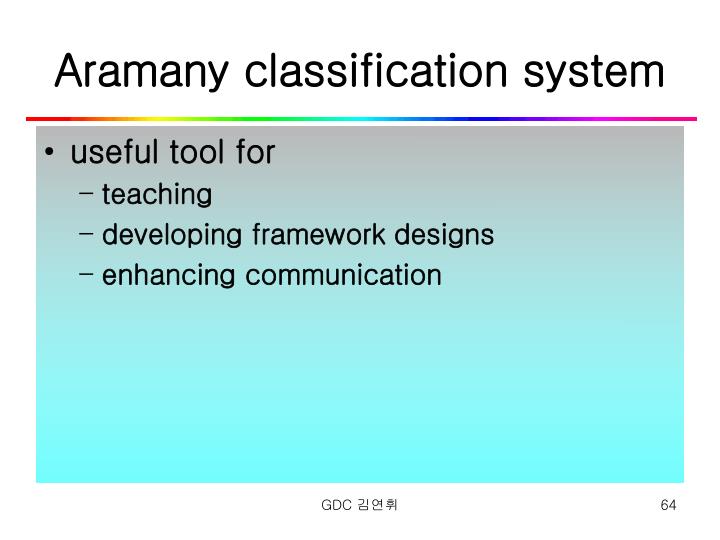 Aramany classification system

• useful tool for
 – teaching
 – developing framework designs
 – enhancing communication

GDC 김연휘

64